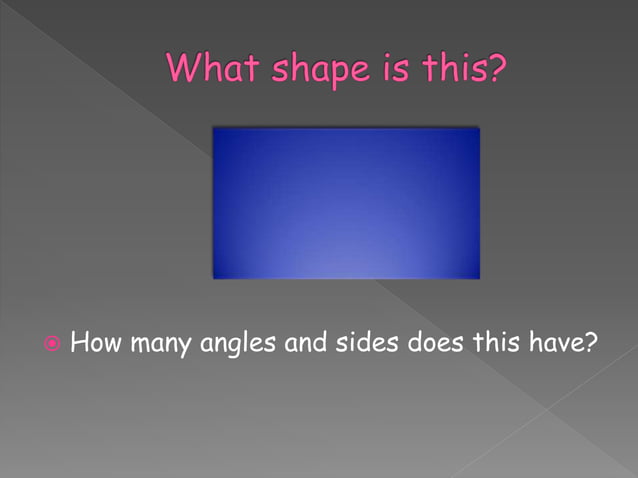 What shape is this?

How many angles and sides does this have?